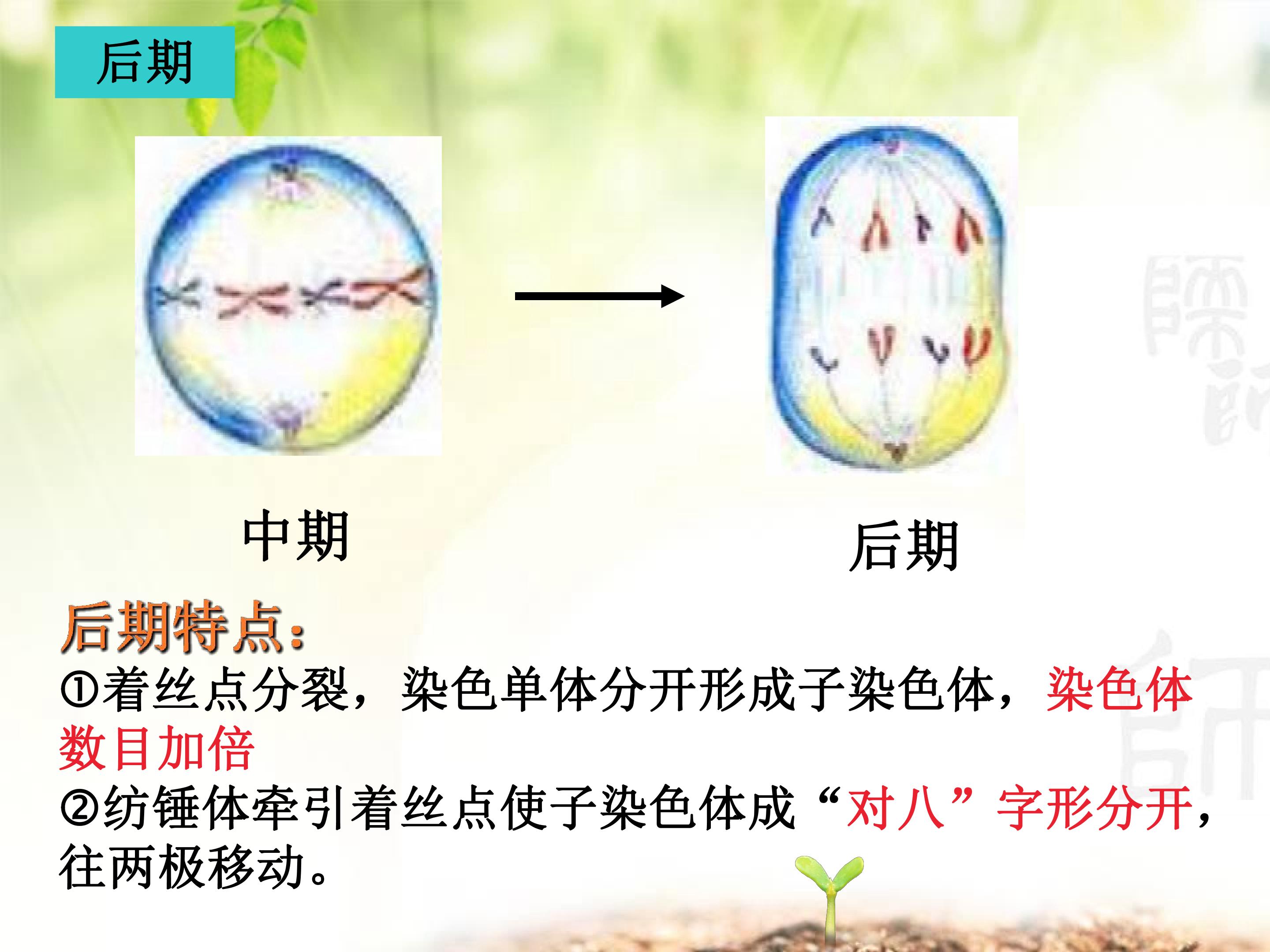 后期

中期

后期

后期特点：
①着丝点分裂，染色单体分开形成子染色体，染色体数目加倍
②纺锤体牵引着丝点使子染色体成“对八”字形分开，往两极移动。